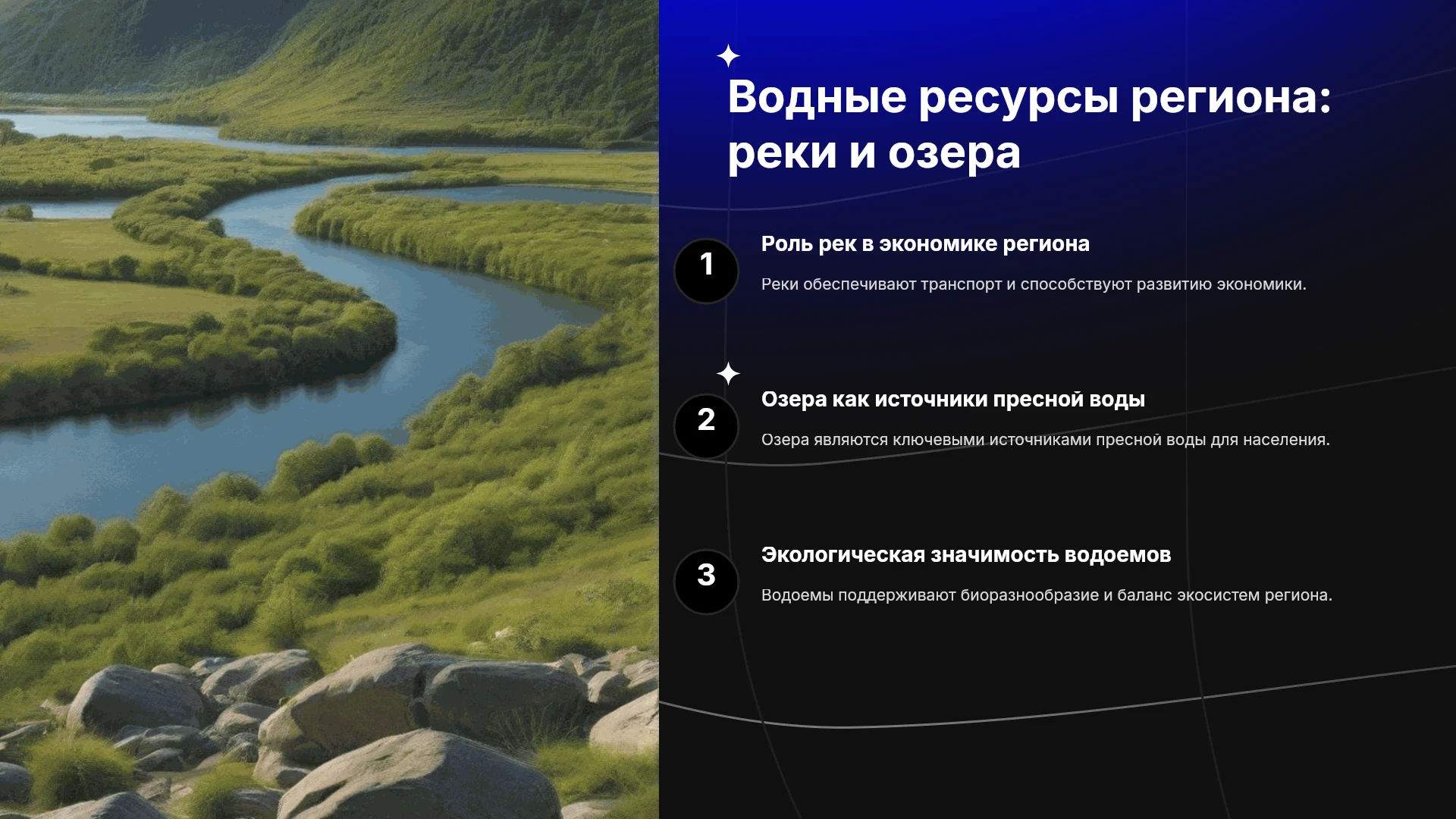 Водные ресурсы региона: реки и озера

1

Роль рек в экономике региона

Реки обеспечивают транспорт и способствуют развитию экономики.

2

Озера как источники пресной воды

Озера являются ключевыми источниками пресной воды для населения.

3

Экологическая значимость водоемов

Водоемы поддерживают биоразнообразие и баланс экосистем региона.